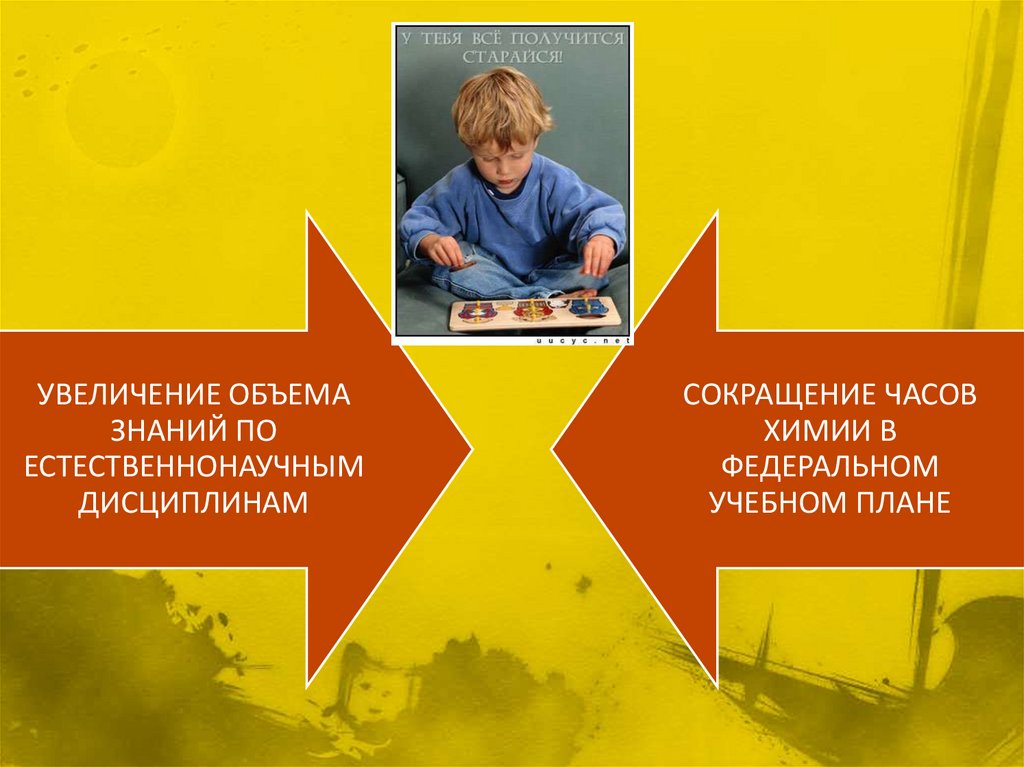 У ТЕБЯ ВСЁ ПОЛУЧИТСЯ СТАРАЙСЯ!

uucyc.net

УВЕЛИЧЕНИЕ ОБЪЕМА ЗНАНИЙ ПО ЕСТЕСТВЕННОНАУЧНЫМ ДИСЦИПЛИНАМ

СОКРАЩЕНИЕ ЧАСОВ ХИМИИ В ФЕДЕРАЛЬНОМ УЧЕБНОМ ПЛАНЕ